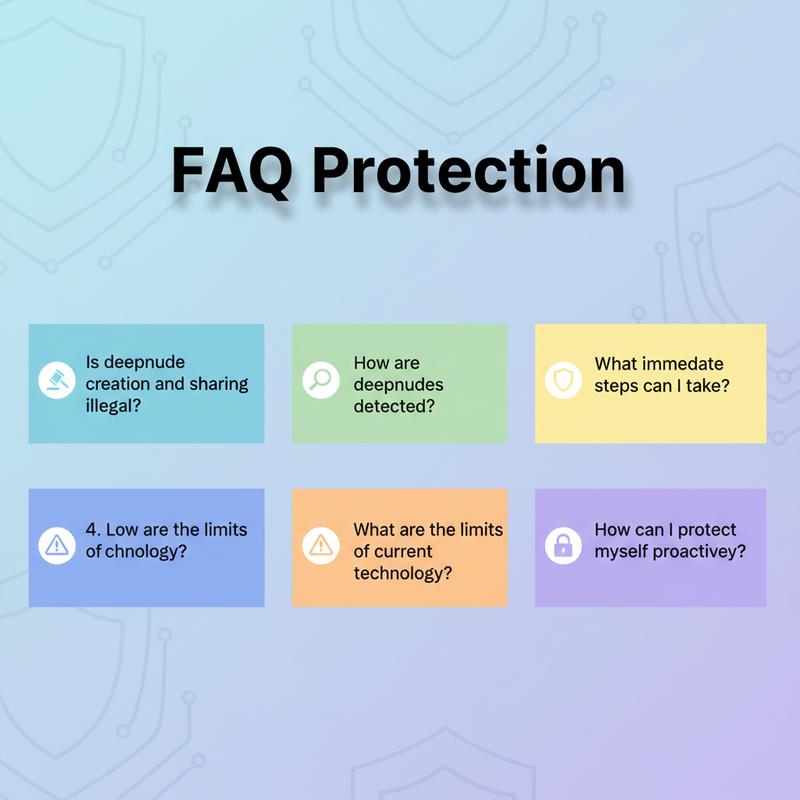 FAQ Protection

Is deepnude creation and sharing illegal?

How are deepnudes detected?

What immedate steps can I take?

4. Low are the limits of chnology?

What are the limits of current technology?

How can I protect myself proactivey?